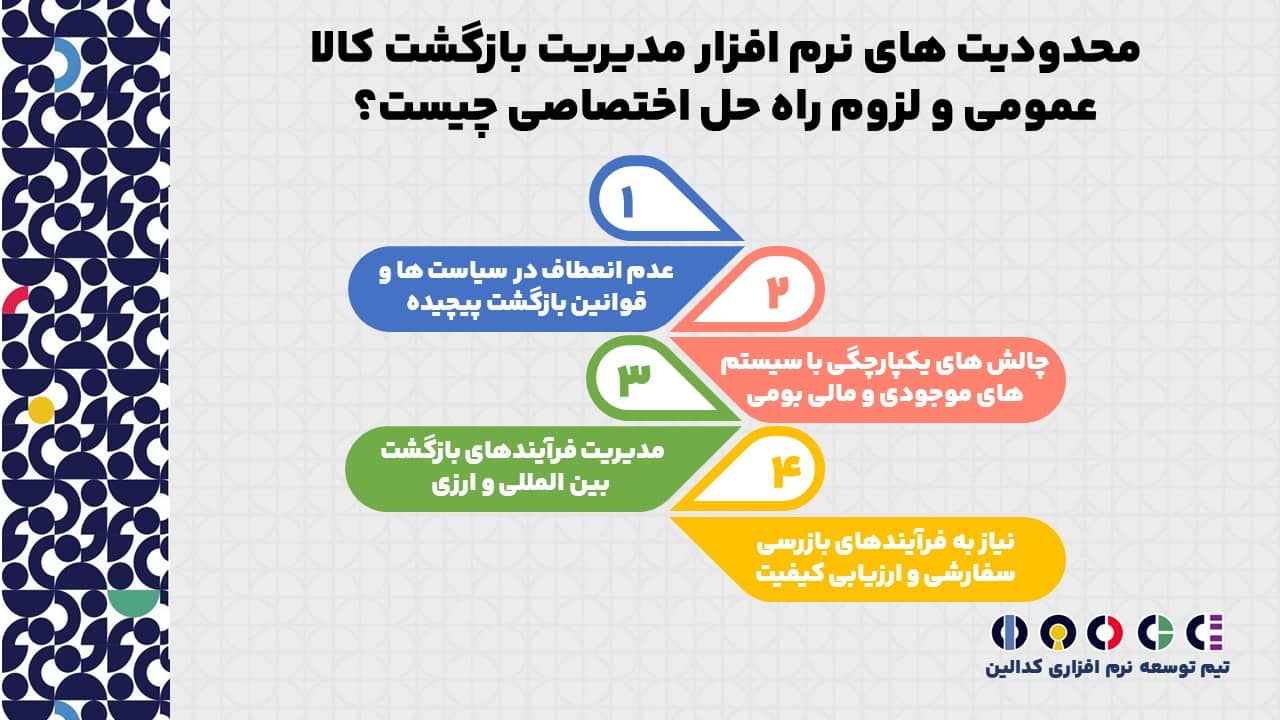 محدودیت های نرم افزار مدیریت بازگشت کالا عمومی و لزوم راه حل اختصاصی چیست؟

۱

عدم انعطاف در سیاست ها و قوانین بازگشت پیچیده

۲

چالش های یکپارچگی با سیستم های موجودی و مالی بومی

۳

مدیریت فرآیندهای بازگشت بین المللی و ارزی

۴

نیاز به فرآیندهای بازرسی سفارشی و ارزیابی کیفیت

تیم توسعه نرم افزاری کدالین